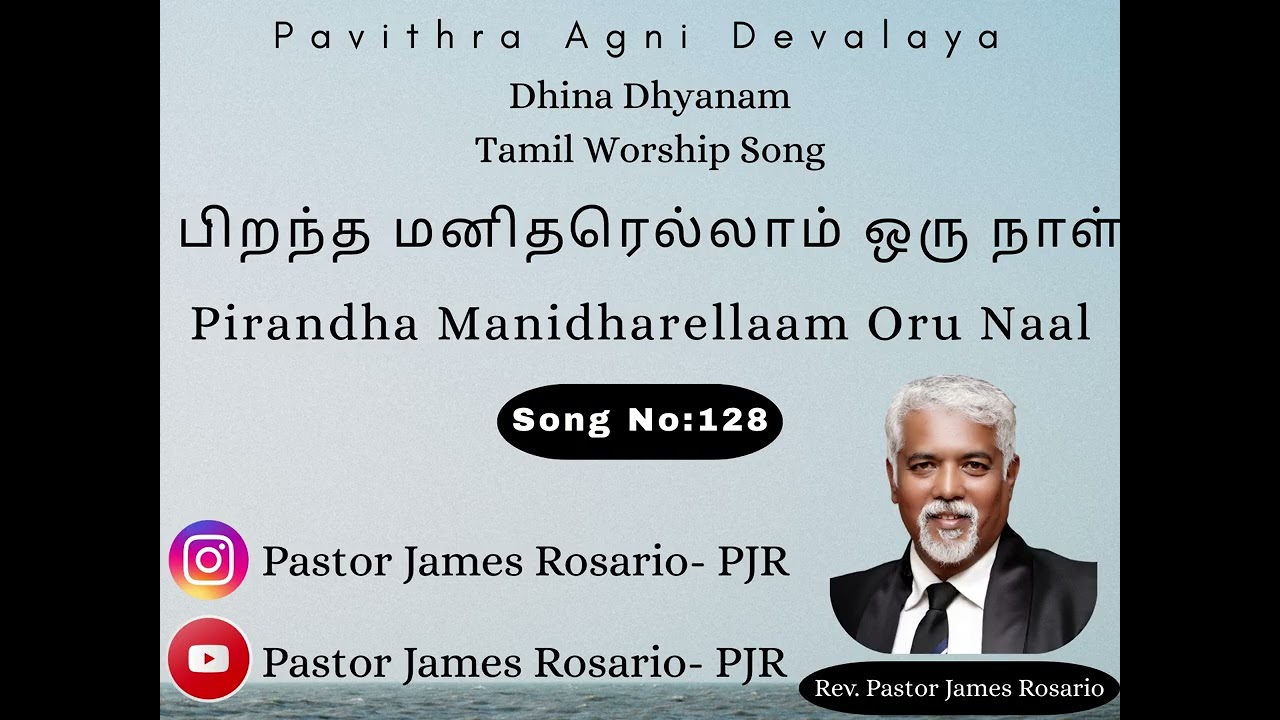 Pavithra Agni Devalaya

Dhina Dhyanam

Tamil Worship Song

பிறந்த மனிதரெல்லாம் ஒரு நாள்

Pirandha Manidharellaam Oru Naal

Song No:128

Pastor James Rosario- PJR

Pastor James Rosario- PJR

Rev. Pastor James Rosario